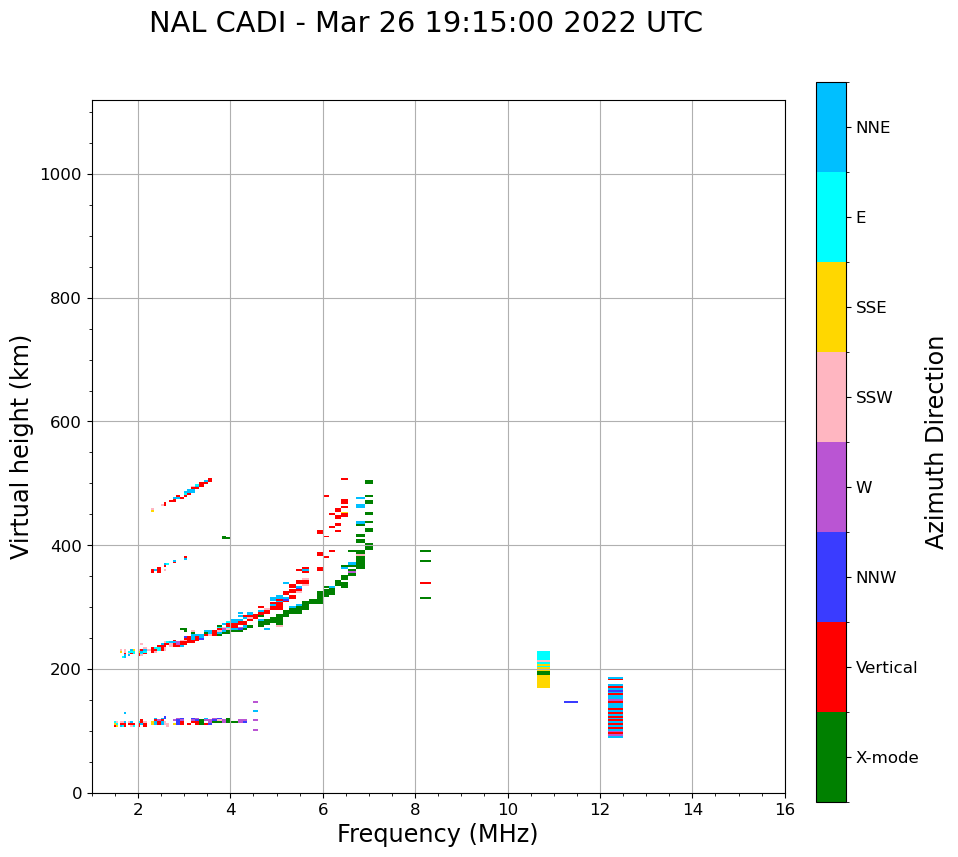 NAL CADI - Mar 26 19:15:00 2022 UTC

Virtual height (km)

1000
800
600
400
200
0

2
4
6
8
10
12
14
16

Frequency (MHz)

NNE
E
SSE
SSW
W
NNW
Vertical
X-mode

Azimuth Direction